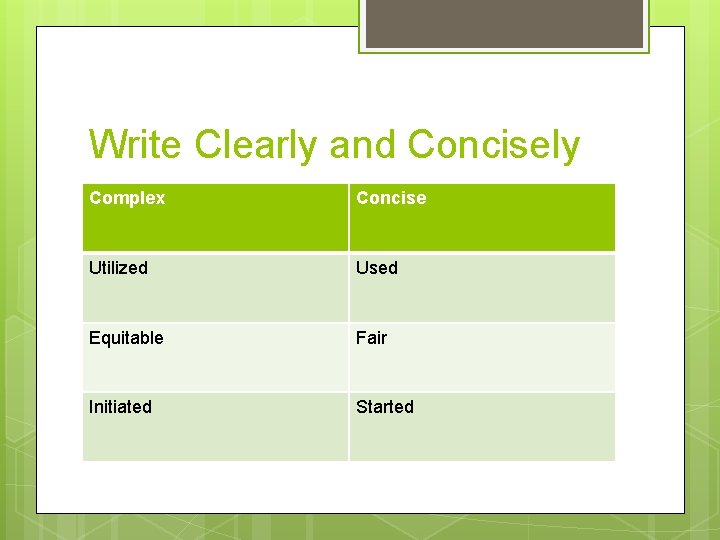 Write Clearly and Concisely

| Complex | Concise |
|---|---|
| Utilized | Used |
| Equitable | Fair |
| Initiated | Started |